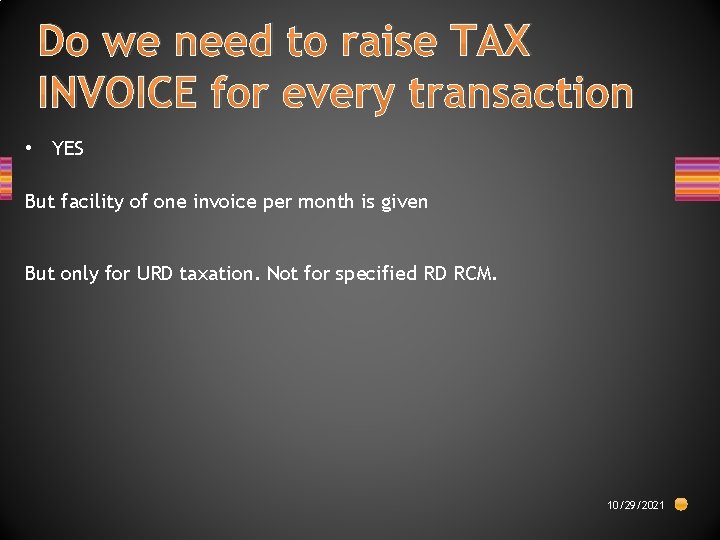 Do we need to raise TAX INVOICE for every transaction

• YES

But facility of one invoice per month is given

But only for URD taxation. Not for specified RD RCM.

10/29/2021